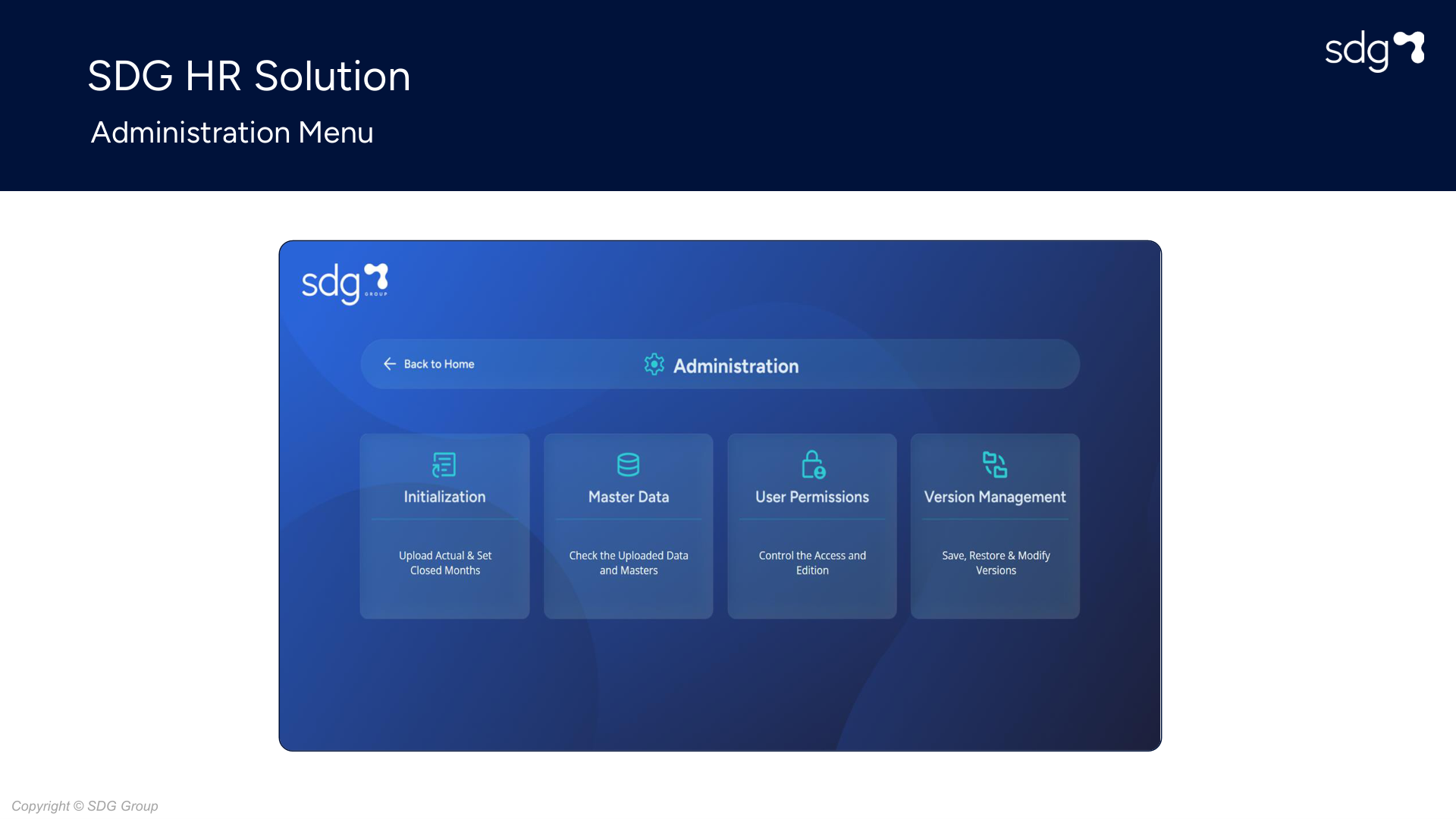 SDG HR Solution

Administration Menu

sdg

sdg GROUP

Back to Home

Administration

Initialization

Upload Actual & Set Closed Months

Master Data

Check the Uploaded Data and Masters

User Permissions

Control the Access and Edition

Version Management

Save, Restore & Modify Versions

Copyright © SDG Group